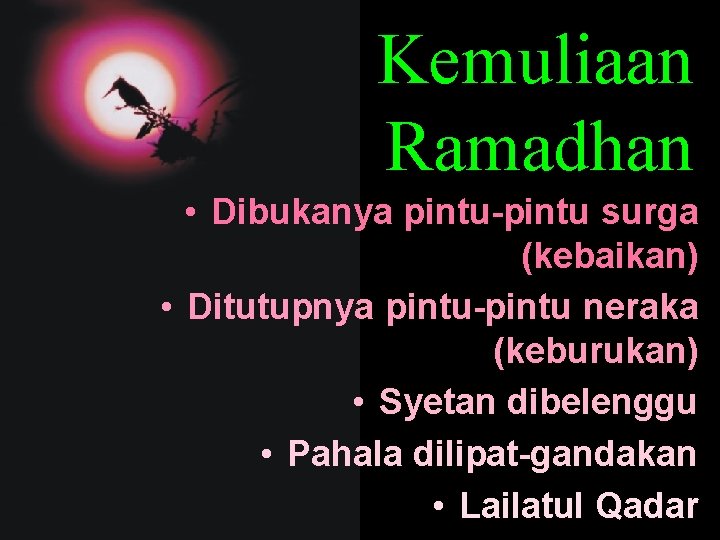 Kemuliaan Ramadhan

• Dibukanya pintu-pintu surga (kebaikan)
• Ditutupnya pintu-pintu neraka (keburukan)
• Syetan dibelenggu
• Pahala dilipat-gandakan
• Lailatul Qadar